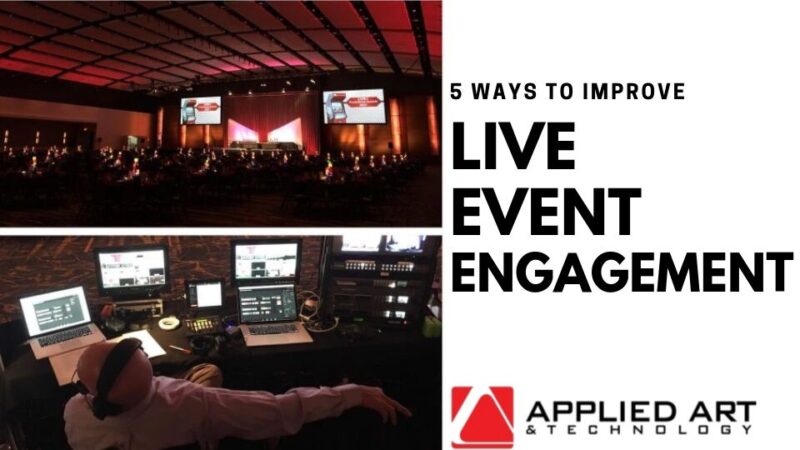 5 WAYS TO IMPROVE
LIVE EVENT ENGAGEMENT

APPLIED ART
& TECHNOLOGY